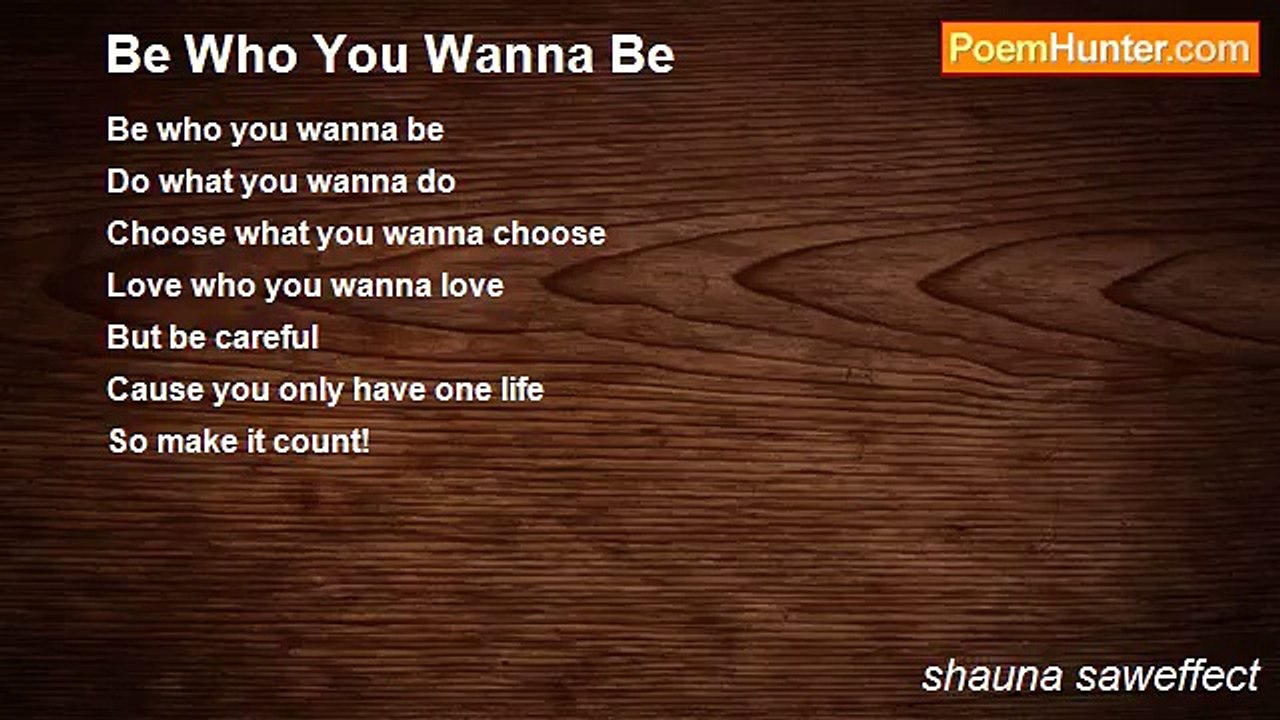 Be Who You Wanna Be

PoemHunter.com

Be who you wanna be
Do what you wanna do
Choose what you wanna choose
Love who you wanna love
But be careful
Cause you only have one life
So make it count!

shauna saweffect